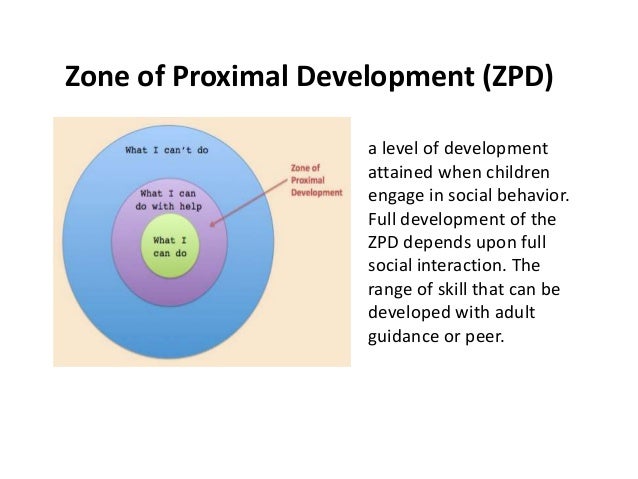 Zone of Proximal Development (ZPD)

What I can't do

What I can do with help

What I can do

Zone of Proximal Development

a level of development attained when children engage in social behavior. Full development of the ZPD depends upon full social interaction. The range of skill that can be developed with adult guidance or peer.